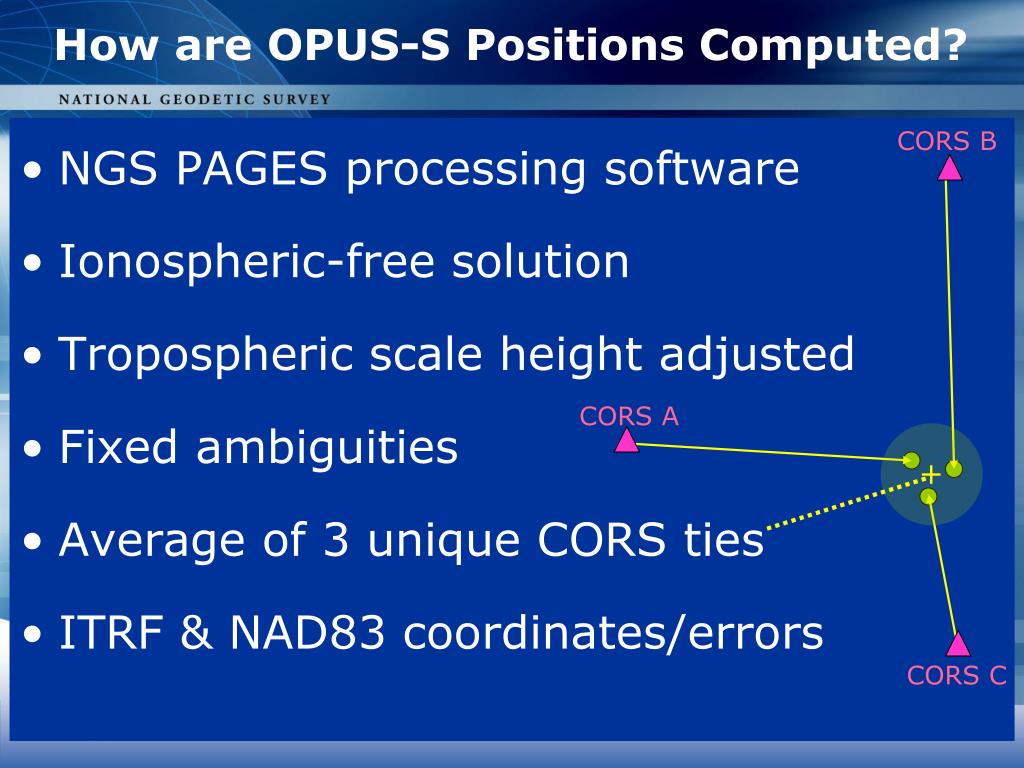 How are OPUS-S Positions Computed?

NATIONAL GEODETIC SURVEY

• NGS PAGES processing software
• Ionospheric-free solution
• Tropospheric scale height adjusted
• Fixed ambiguities
• Average of 3 unique CORS ties
• ITRF & NAD83 coordinates/errors

CORS B
CORS A
CORS C